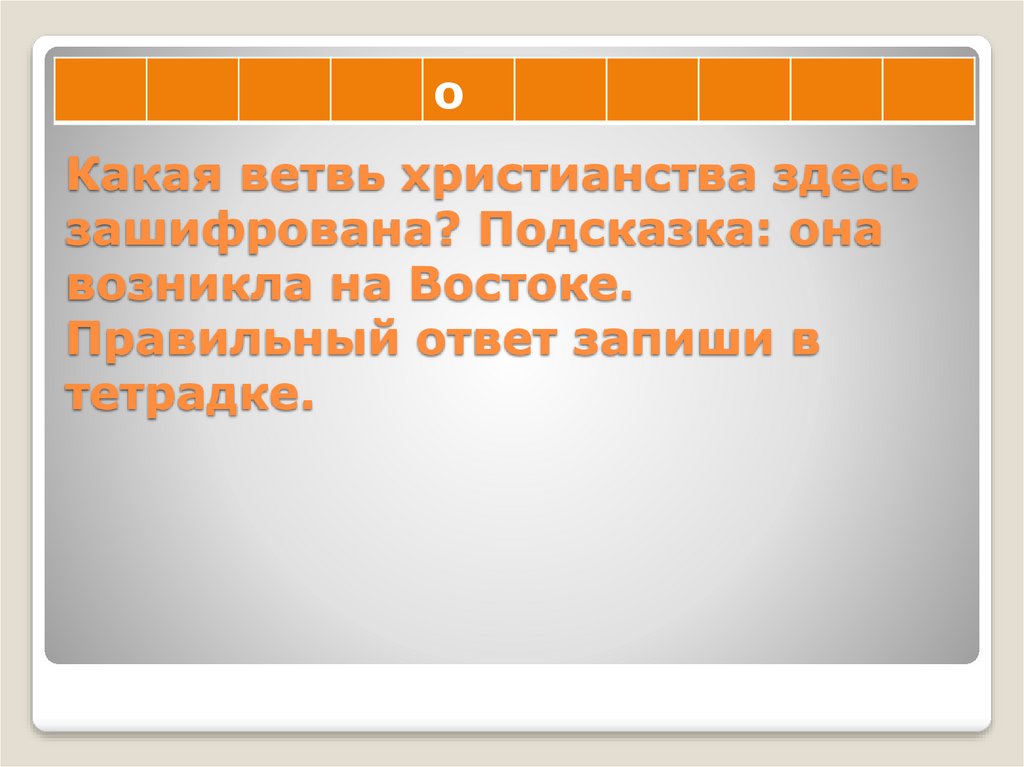 | | | | | о | | | | | |
|---|---|---|---|---|---|---|---|---|---|

Какая ветвь христианства здесь зашифрована? Подсказка: она возникла на Востоке. Правильный ответ запиши в тетрадке.